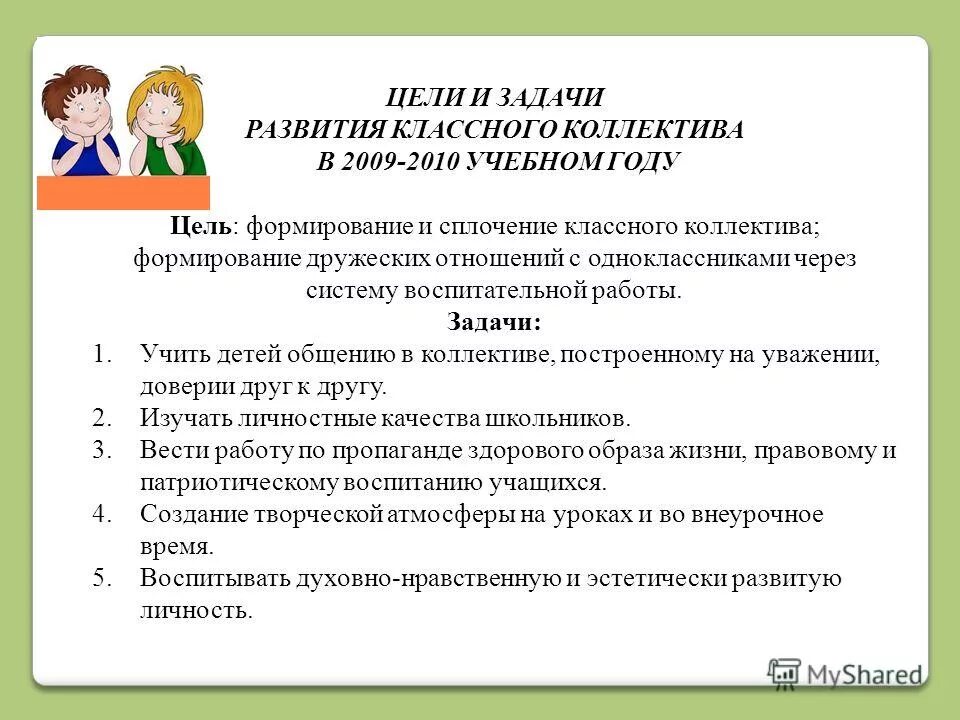 ЦЕЛИ И ЗАДАЧИ
РАЗВИТИЯ КЛАССНОГО КОЛЛЕКТИВА
В 2009-2010 УЧЕБНОМ ГОДУ

Цель: формирование и сплочение классного коллектива; формирование дружеских отношений с одноклассниками через систему воспитательной работы.

Задачи:

1. Учить детей общению в коллективе, построенному на уважении, доверии друг к другу.
2. Изучать личностные качества школьников.
3. Вести работу по пропаганде здорового образа жизни, правовому и патриотическому воспитанию учащихся.
4. Создание творческой атмосферы на уроках и во внеурочное время.
5. Воспитывать духовно-нравственную и эстетически развитую личность.

MyShared